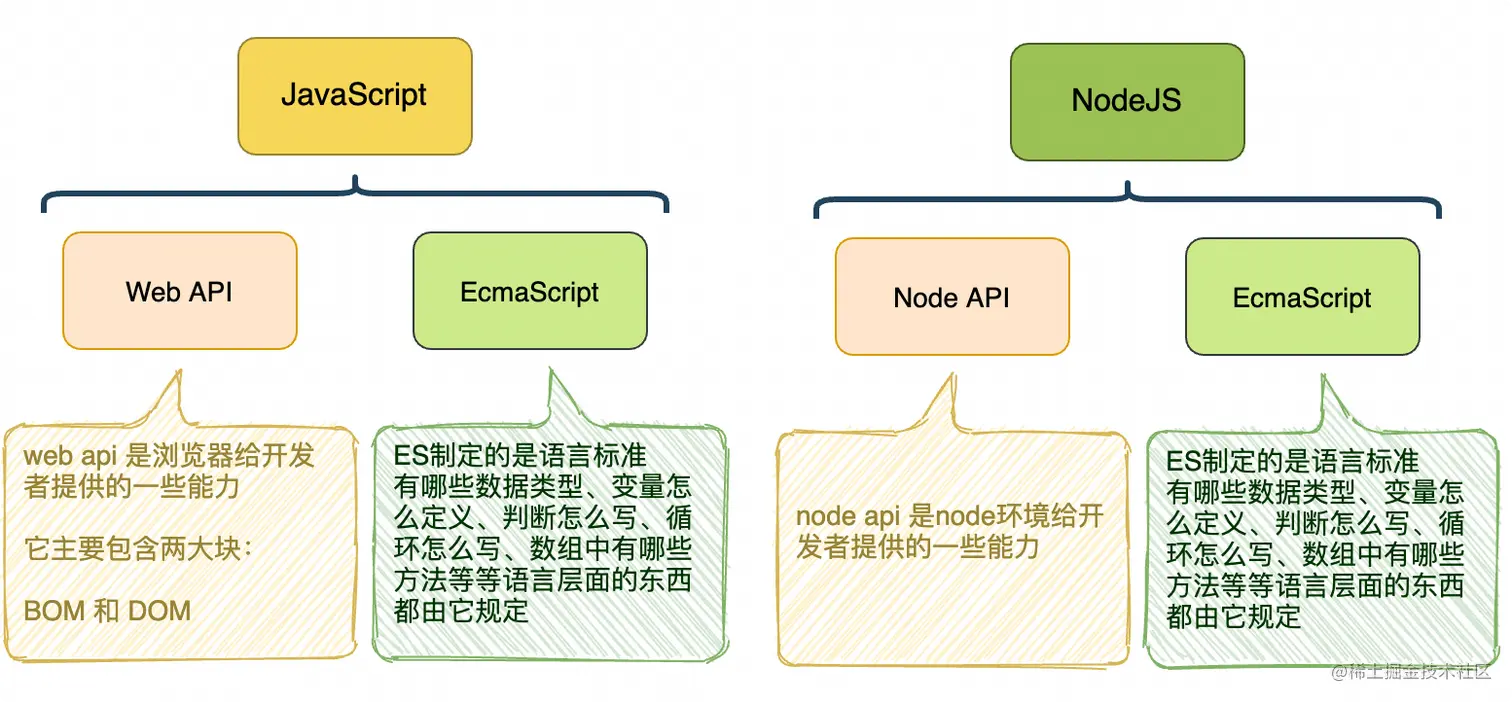 JavaScript

Web API

EcmaScript

web api 是浏览器给开发者提供的一些能力

它主要包含两大块：

BOM 和 DOM

ES制定的是语言标准
有哪些数据类型、变量怎么定义、判断怎么写、循环怎么写、数组中有哪些方法等等语言层面的东西都由它规定

NodeJS

Node API

EcmaScript

node api 是node环境给开发者提供的一些能力

ES制定的是语言标准
有哪些数据类型、变量怎么定义、判断怎么写、循环怎么写、数组中有哪些方法等等语言层面的东西都由它规定

@稀土掘金技术社区